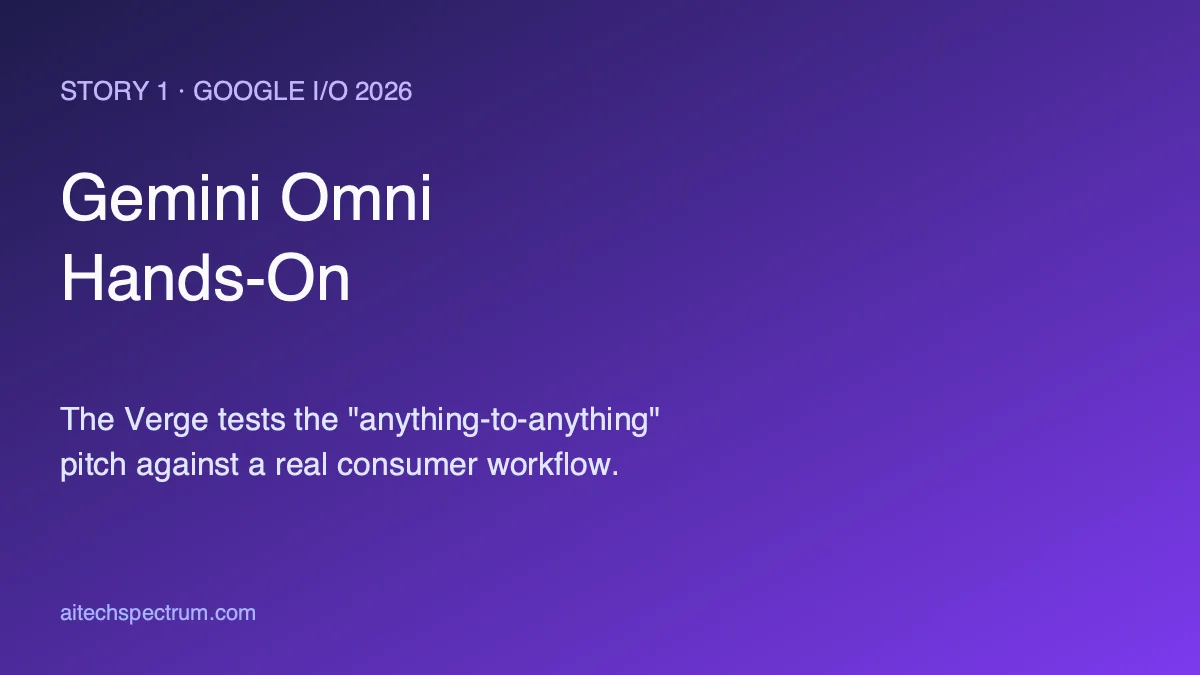 STORY 1 · GOOGLE I/O 2026

Gemini Omni
Hands-On

The Verge tests the "anything-to-anything" pitch against a real consumer workflow.

aitechspectrum.com